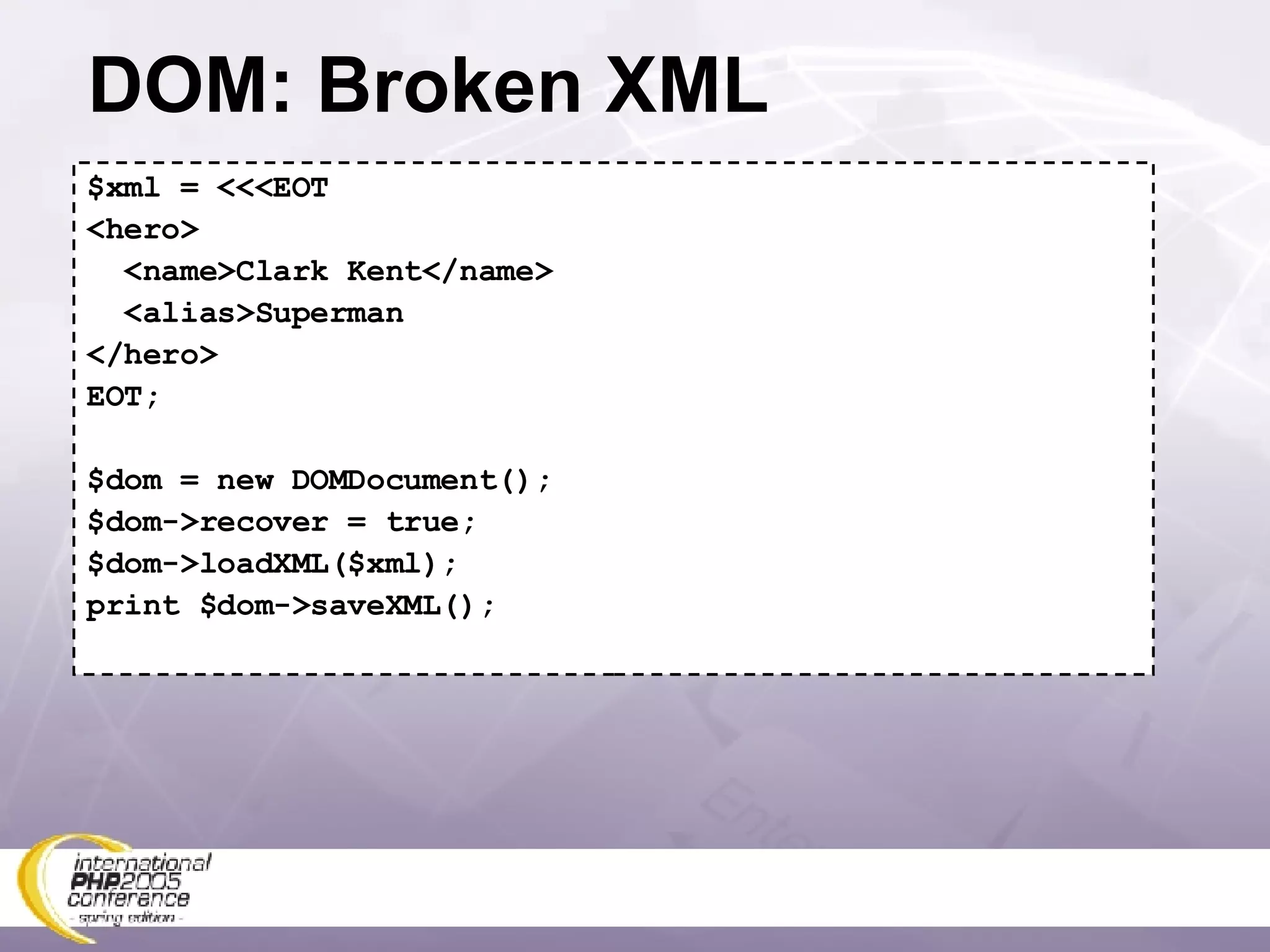 DOM: Broken XML

$xml = <<<EOT
<hero>
  <name>Clark Kent</name>
  <alias>Superman
</hero>
EOT;

$dom = new DOMDocument();
$dom->recover = true;
$dom->loadXML($xml);
print $dom->saveXML();

international PHP2005 conference
- spring edition -